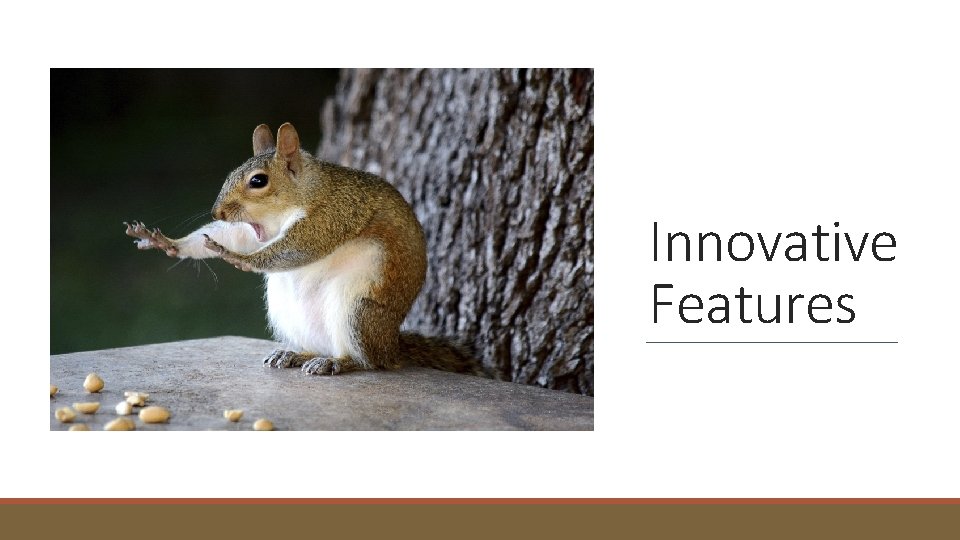 Innovative Features